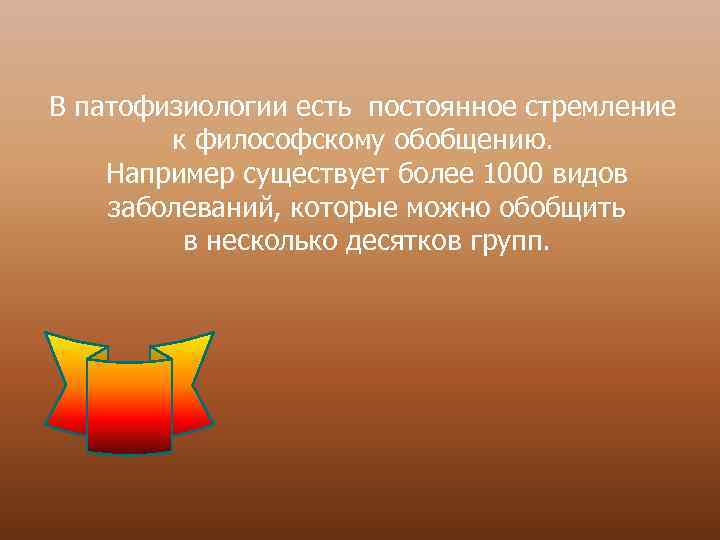 В патофизиологии есть постоянное стремление к философскому обобщению.
Например существует более 1000 видов заболеваний, которые можно обобщить в несколько десятков групп.